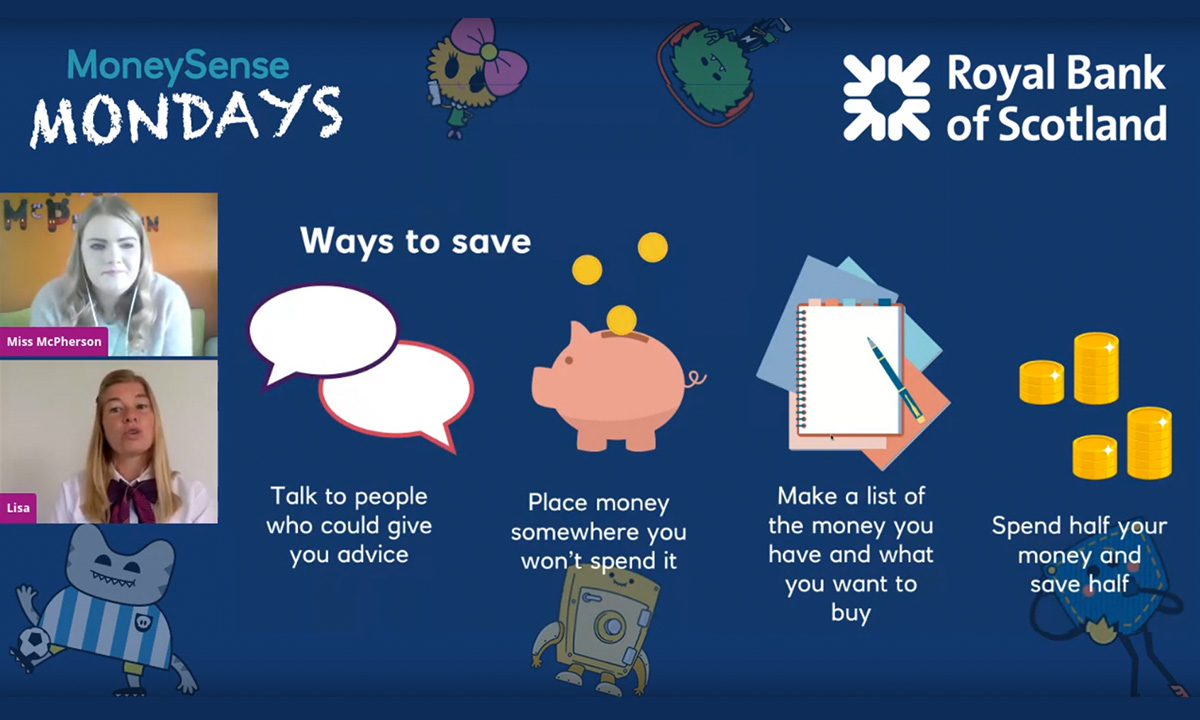 MoneySense
MONDAYS

Royal Bank of Scotland

Miss McPherson

Lisa

Ways to save

Talk to people who could give you advice

Place money somewhere you won't spend it

Make a list of the money you have and what you want to buy

Spend half your money and save half